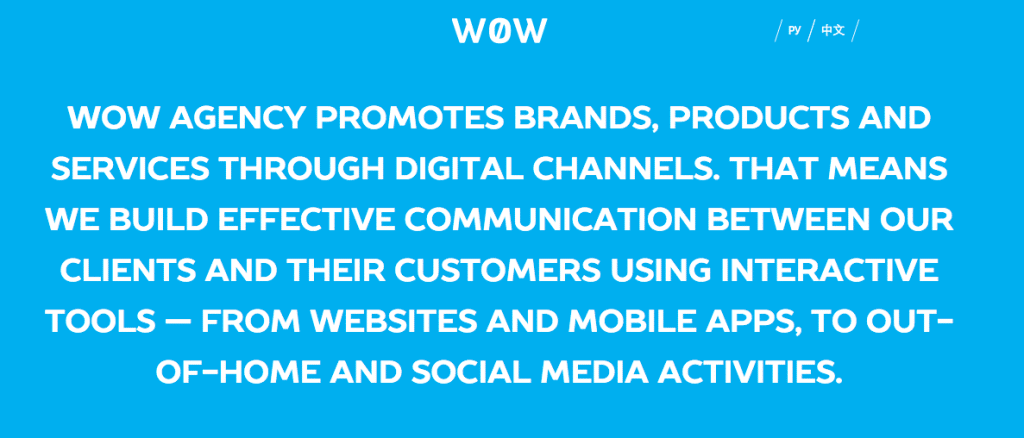 WØW

/ РУ / 中文 /

WOW AGENCY PROMOTES BRANDS, PRODUCTS AND SERVICES THROUGH DIGITAL CHANNELS. THAT MEANS WE BUILD EFFECTIVE COMMUNICATION BETWEEN OUR CLIENTS AND THEIR CUSTOMERS USING INTERACTIVE TOOLS — FROM WEBSITES AND MOBILE APPS, TO OUT-OF-HOME AND SOCIAL MEDIA ACTIVITIES.